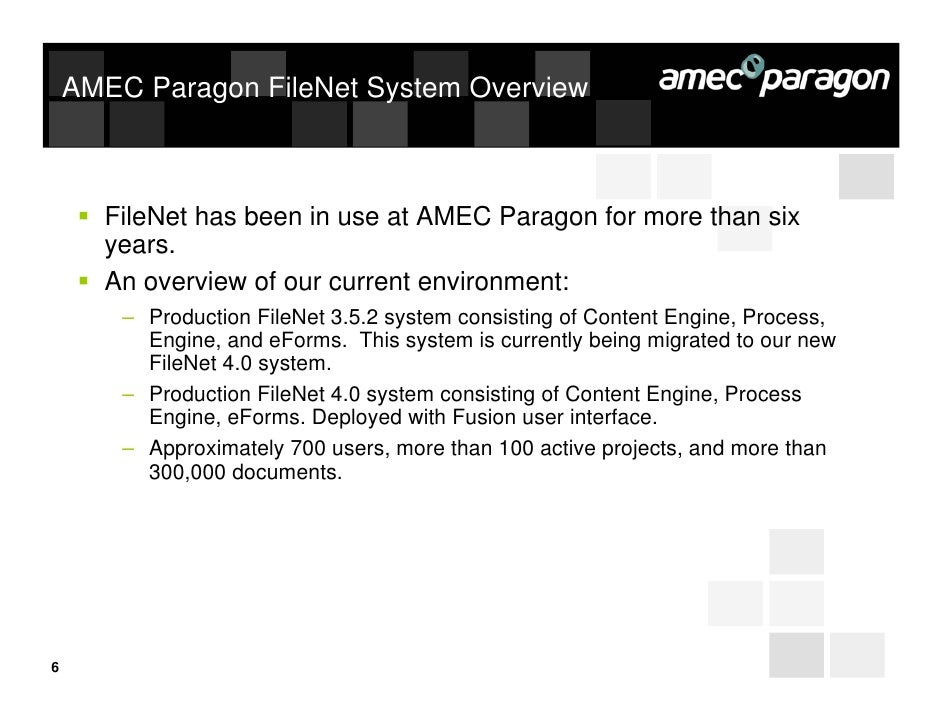 AMEC Paragon FileNet System Overview

amec paragon

▪ FileNet has been in use at AMEC Paragon for more than six years.

▪ An overview of our current environment:

– Production FileNet 3.5.2 system consisting of Content Engine, Process, Engine, and eForms. This system is currently being migrated to our new FileNet 4.0 system.

– Production FileNet 4.0 system consisting of Content Engine, Process Engine, eForms. Deployed with Fusion user interface.

– Approximately 700 users, more than 100 active projects, and more than 300,000 documents.

6